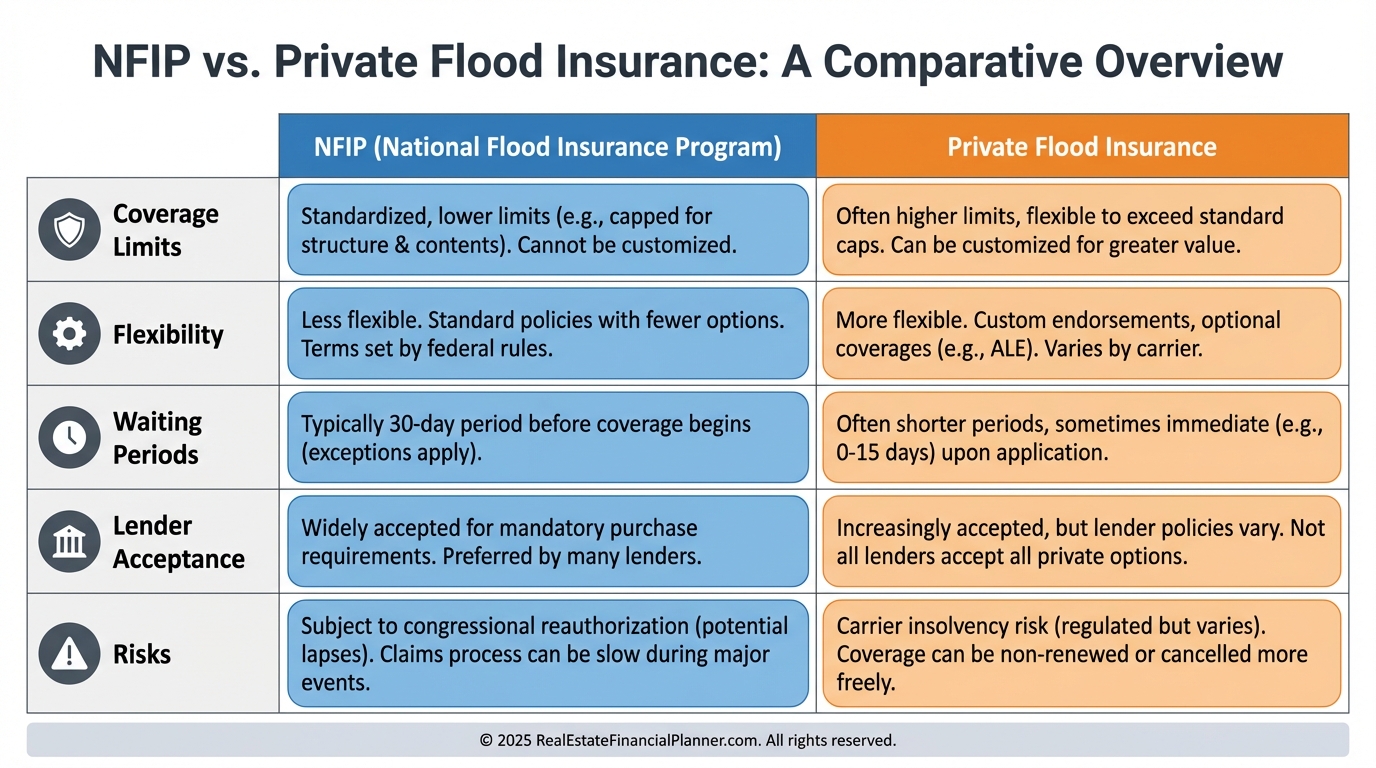 NFIP vs. Private Flood Insurance: A Comparative Overview

| | NFIP (National Flood Insurance Program) | Private Flood Insurance |
|---|---|---|
| Coverage Limits | Standardized, lower limits (e.g., capped for structure & contents). Cannot be customized. | Often higher limits, flexible to exceed standard caps. Can be customized for greater value. |
| Flexibility | Less flexible. Standard policies with fewer options. Terms set by federal rules. | More flexible. Custom endorsements, optional coverages (e.g., ALE). Varies by carrier. |
| Waiting Periods | Typically 30-day period before coverage begins (exceptions apply). | Often shorter periods, sometimes immediate (e.g., 0-15 days) upon application. |
| Lender Acceptance | Widely accepted for mandatory purchase requirements. Preferred by many lenders. | Increasingly accepted, but lender policies vary. Not all lenders accept all private options. |
| Risks | Subject to congressional reauthorization (potential lapses). Claims process can be slow during major events. | Carrier insolvency risk (regulated but varies). Coverage can be non-renewed or cancelled more freely. |

© 2025 RealEstateFinancialPlanner.com. All rights reserved.